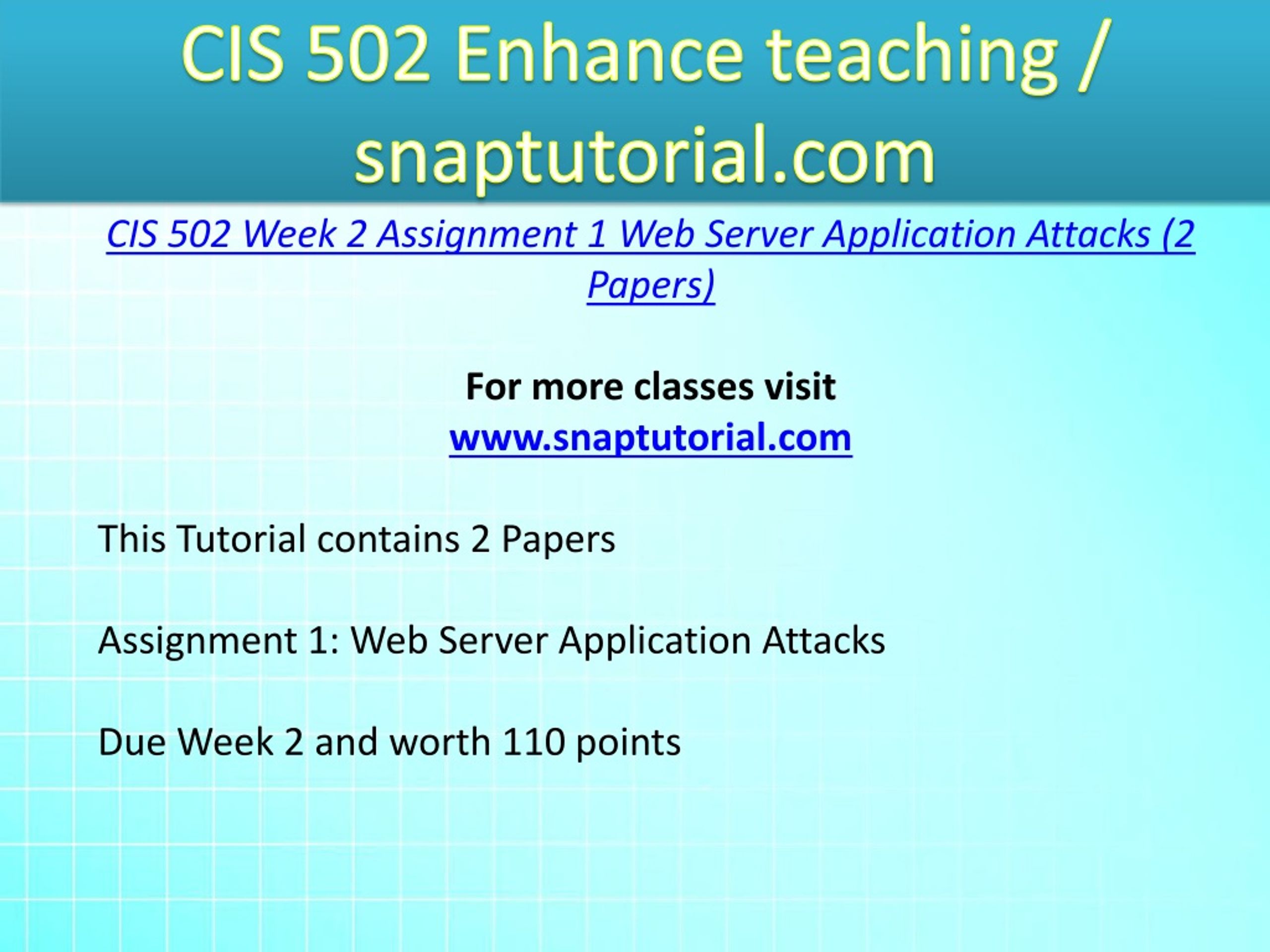 CIS 502 Enhance teaching / snaptutorial.com

CIS 502 Week 2 Assignment 1 Web Server Application Attacks (2 Papers)

For more classes visit
www.snaptutorial.com

This Tutorial contains 2 Papers

Assignment 1: Web Server Application Attacks

Due Week 2 and worth 110 points